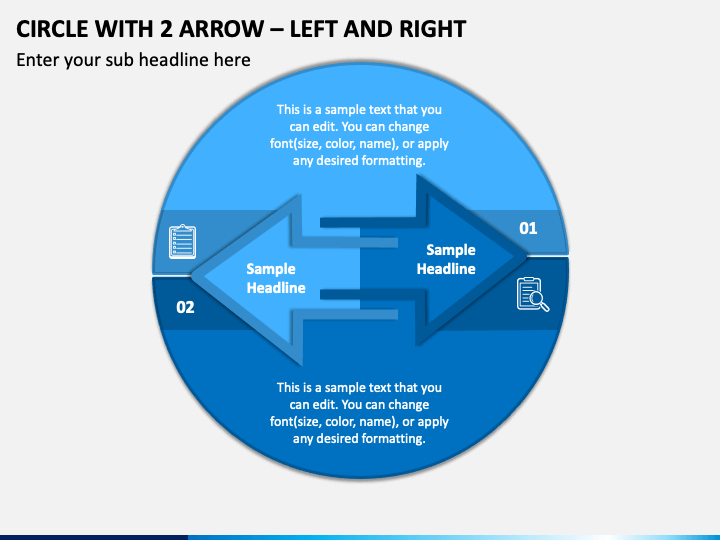 CIRCLE WITH 2 ARROW – LEFT AND RIGHT

Enter your sub headline here

This is a sample text that you can edit. You can change font(size, color, name), or apply any desired formatting.

01

Sample Headline

Sample Headline

02

This is a sample text that you can edit. You can change font(size, color, name), or apply any desired formatting.